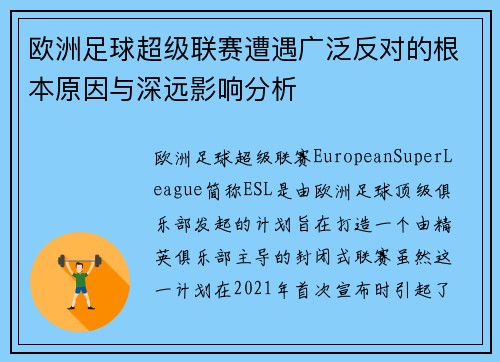 欧洲足球超级联赛遭遇广泛反对的根本原因与深远影响分析

欧洲足球超级联赛EuropeanSuperLeague简称ESL是由欧洲足球顶级俱乐部发起的计划旨在打造一个由精英俱乐部主导的封闭式联赛虽然这一计划在2021年首次宣布时引起了